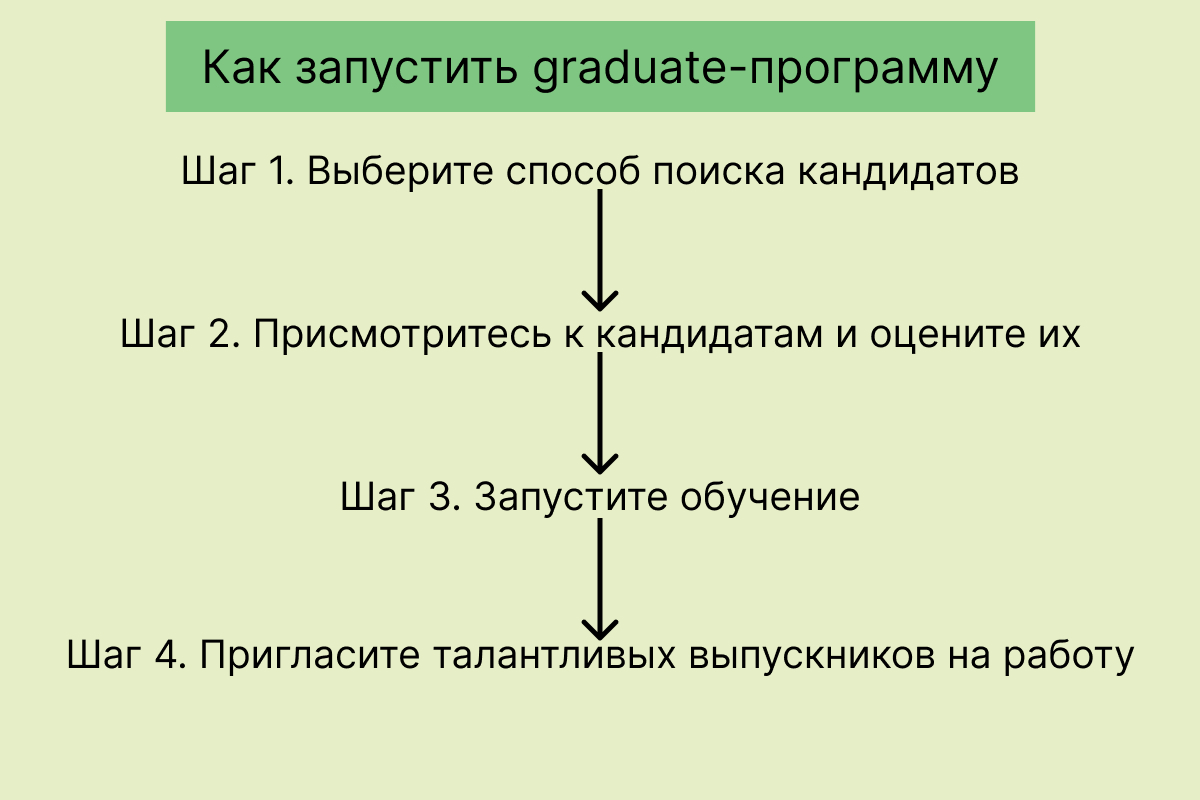 Как запустить graduate-программу

Шаг 1. Выберите способ поиска кандидатов

Шаг 2. Присмотритесь к кандидатам и оцените их

Шаг 3. Запустите обучение

Шаг 4. Пригласите талантливых выпускников на работу